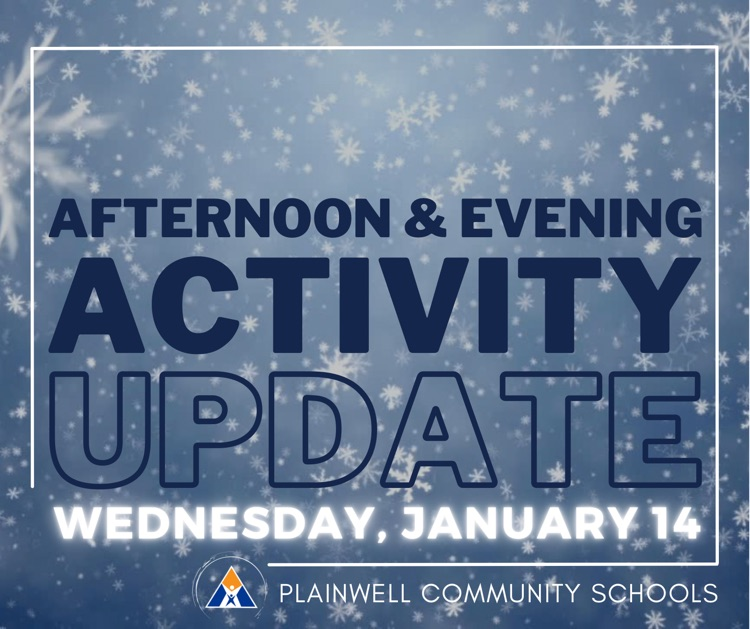 AFTERNOON & EVENING
ACTIVITY
UPDATE
WEDNESDAY, JANUARY 14

PLAINWELL COMMUNITY SCHOOLS